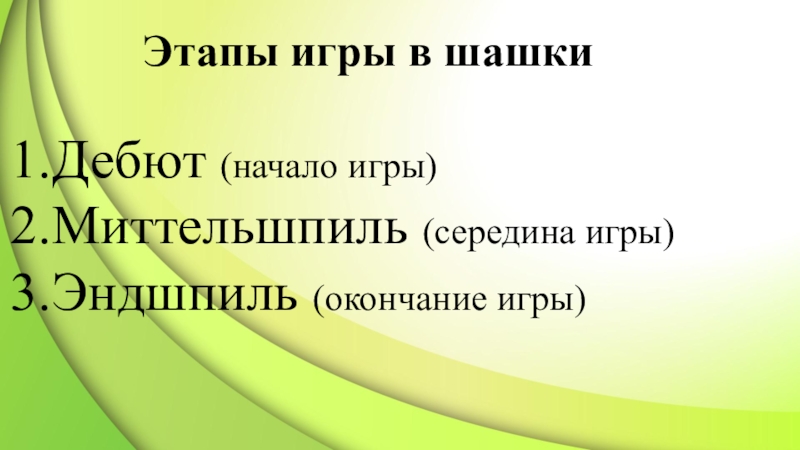 Этапы игры в шашки

1.Дебют (начало игры)
2.Миттельшпиль (середина игры)
3.Эндшпиль (окончание игры)